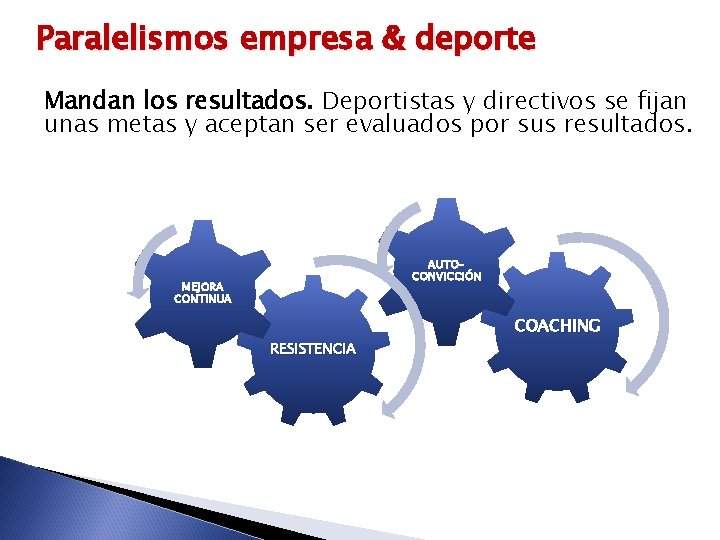 Paralelismos empresa & deporte

Mandan los resultados. Deportistas y directivos se fijan unas metas y aceptan ser evaluados por sus resultados.

MEJORA CONTINUA

RESISTENCIA

AUTO-CONVICCIÓN

COACHING